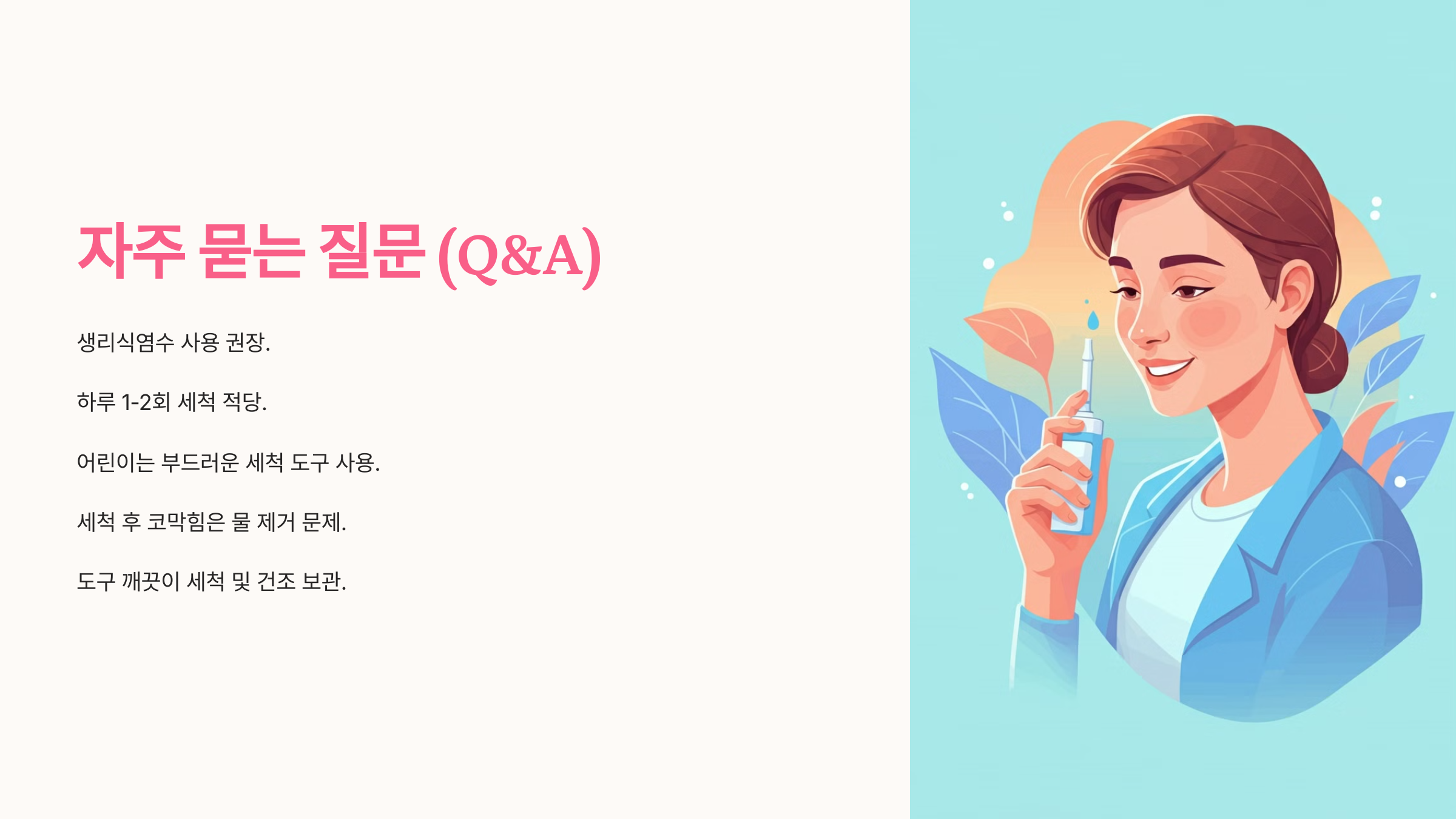 자주 묻는 질문 (Q&A)

생리식염수 사용 권장.

하루 1-2회 세척 적당.

어린이는 부드러운 세척 도구 사용.

세척 후 코막힘은 물 제거 문제.

도구 깨끗이 세척 및 건조 보관.